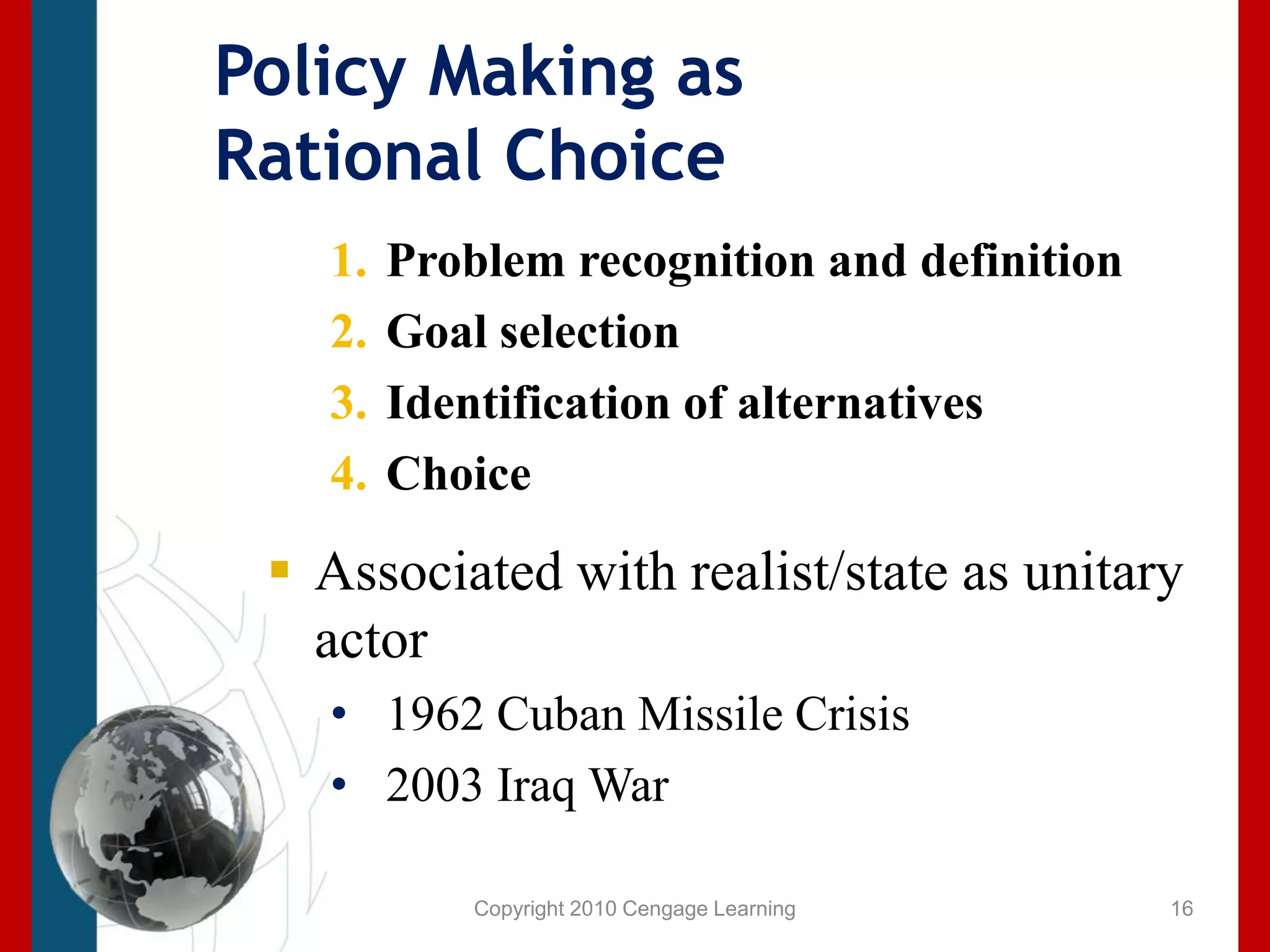 Policy Making as Rational Choice

1. Problem recognition and definition
2. Goal selection
3. Identification of alternatives
4. Choice

▪ Associated with realist/state as unitary actor
• 1962 Cuban Missile Crisis
• 2003 Iraq War

Copyright 2010 Cengage Learning

16